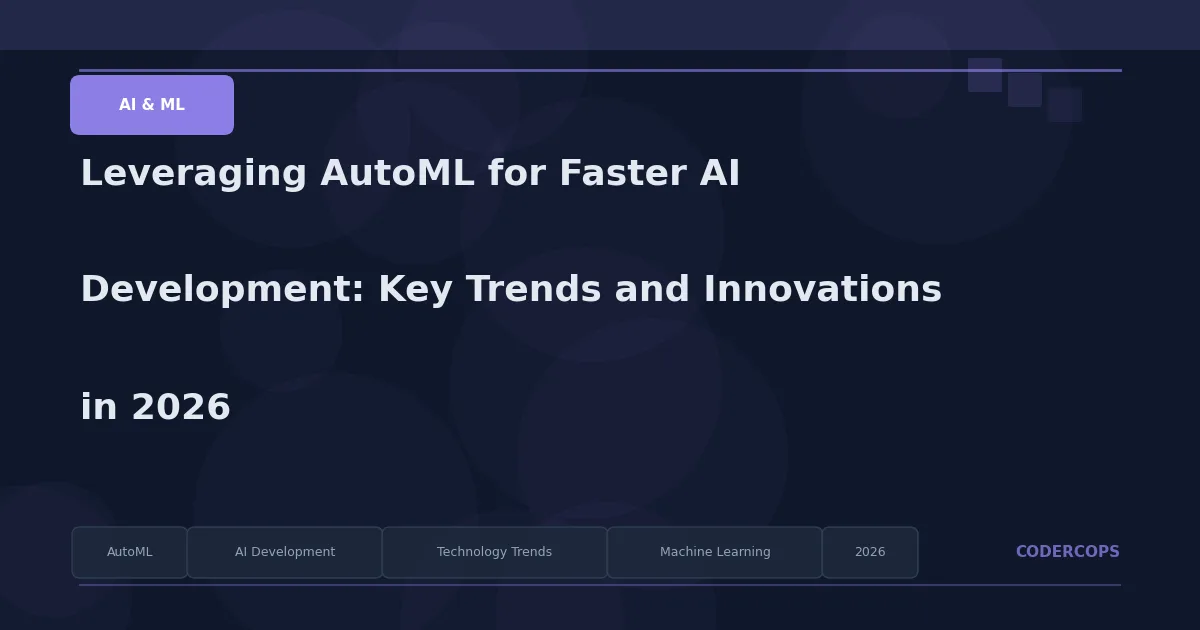 AI & ML

Leveraging AutoML for Faster AI Development: Key Trends and Innovations in 2026

AutoML
AI Development
Technology Trends
Machine Learning
2026

CODERCOPS